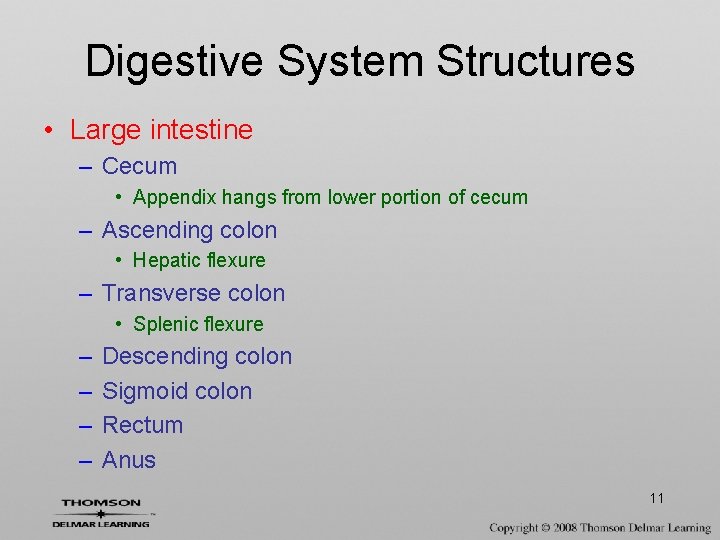 Digestive System Structures

• Large intestine
– Cecum
• Appendix hangs from lower portion of cecum
– Ascending colon
• Hepatic flexure
– Transverse colon
• Splenic flexure
– Descending colon
– Sigmoid colon
– Rectum
– Anus

11

THOMSON
DELMAR LEARNING

Copyright © 2008 Thomson Delmar Learning